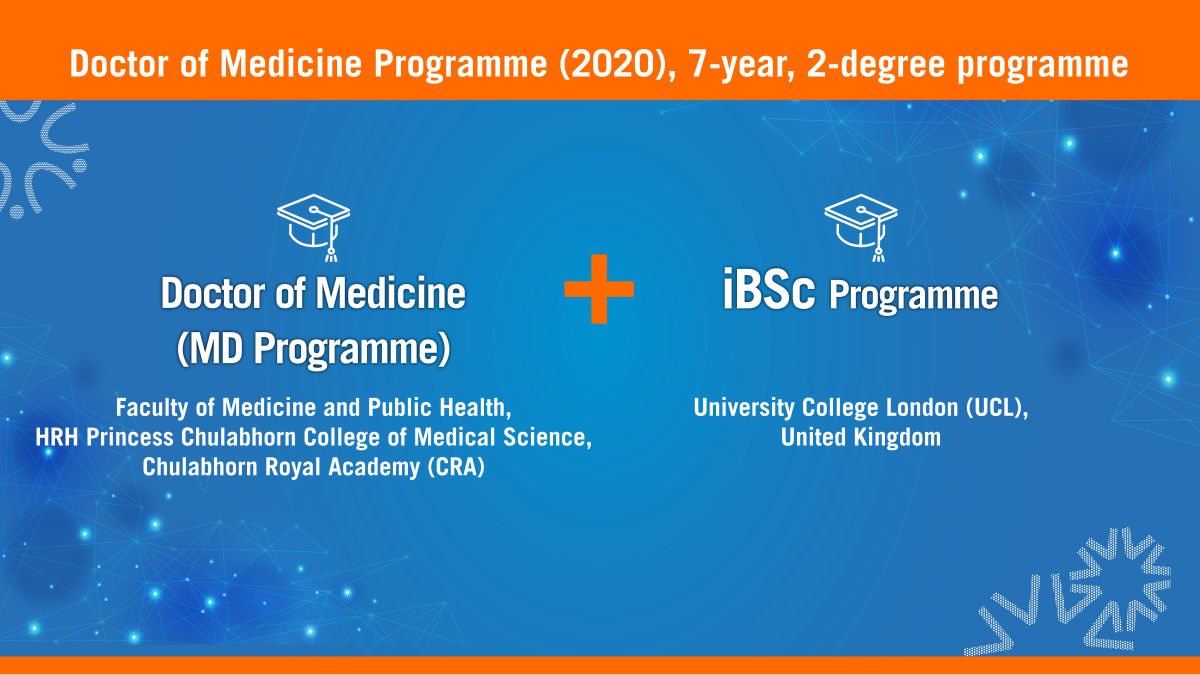 Doctor of Medicine Programme (2020), 7-year, 2-degree programme

Doctor of Medicine (MD Programme)

Faculty of Medicine and Public Health, HRH Princess Chulabhorn College of Medical Science, Chulabhorn Royal Academy (CRA)

+

iBSc Programme

University College London (UCL), United Kingdom